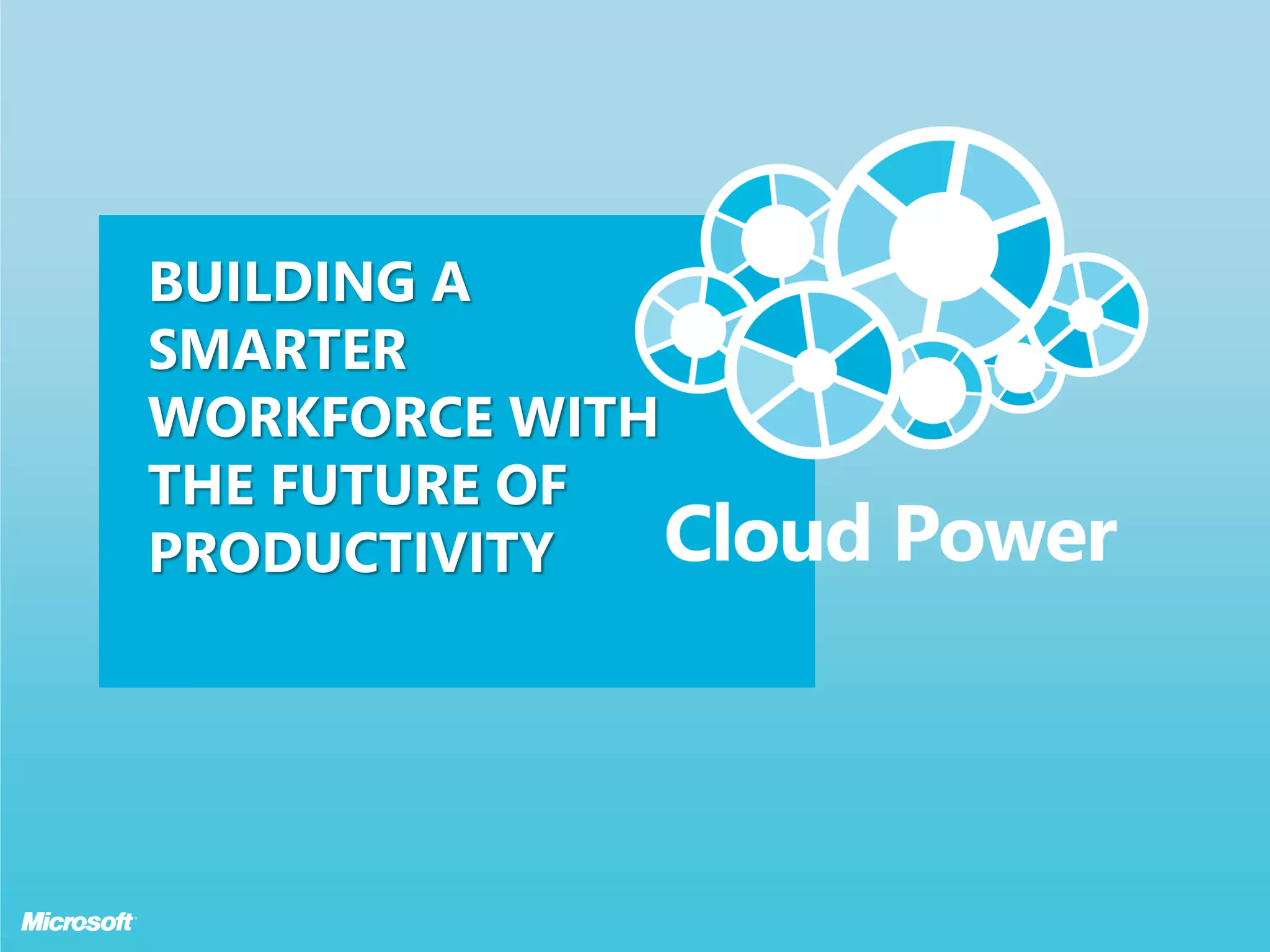 BUILDING A SMARTER WORKFORCE WITH THE FUTURE OF PRODUCTIVITY

Cloud Power

Microsoft